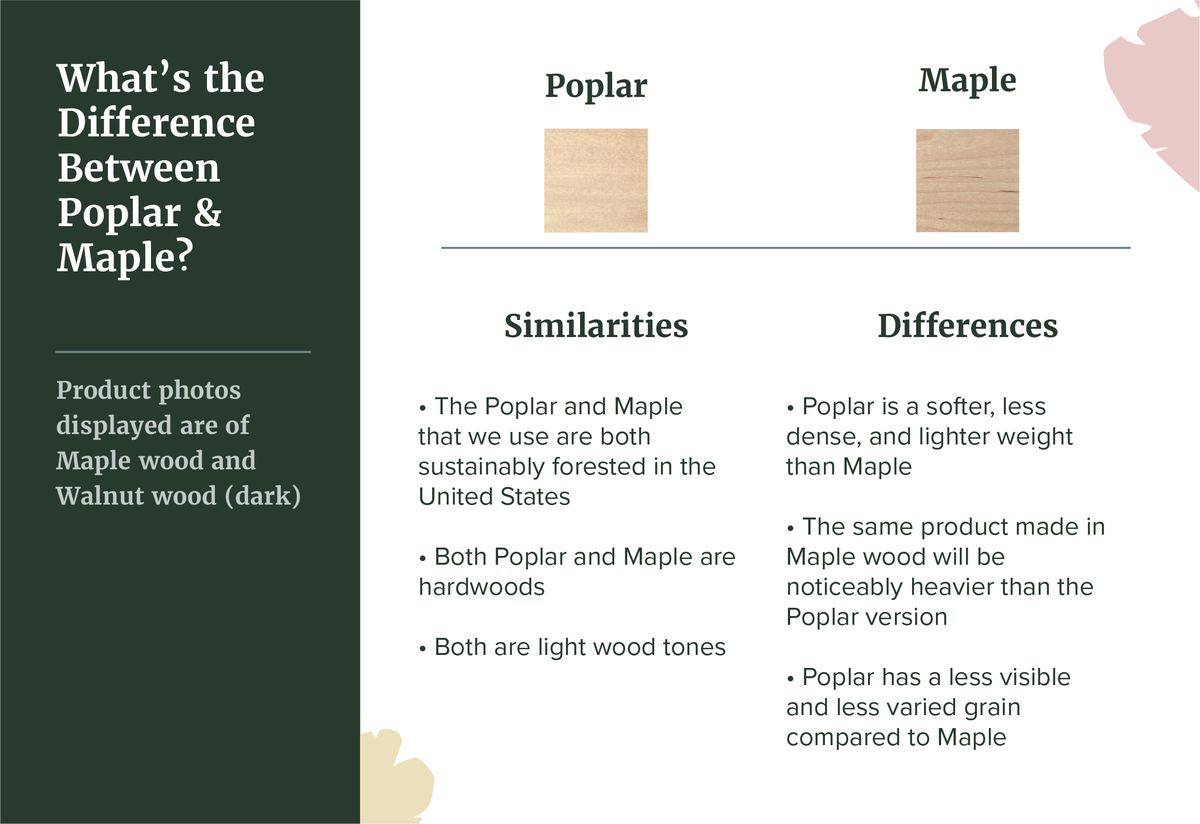 What's the Difference Between Poplar & Maple?

Product photos displayed are of Maple wood and Walnut wood (dark)

Poplar

Maple

Similarities

• The Poplar and Maple that we use are both sustainably forested in the United States

• Both Poplar and Maple are hardwoods

• Both are light wood tones

Differences

• Poplar is a softer, less dense, and lighter weight than Maple

• The same product made in Maple wood will be noticeably heavier than the Poplar version

• Poplar has a less visible and less varied grain compared to Maple